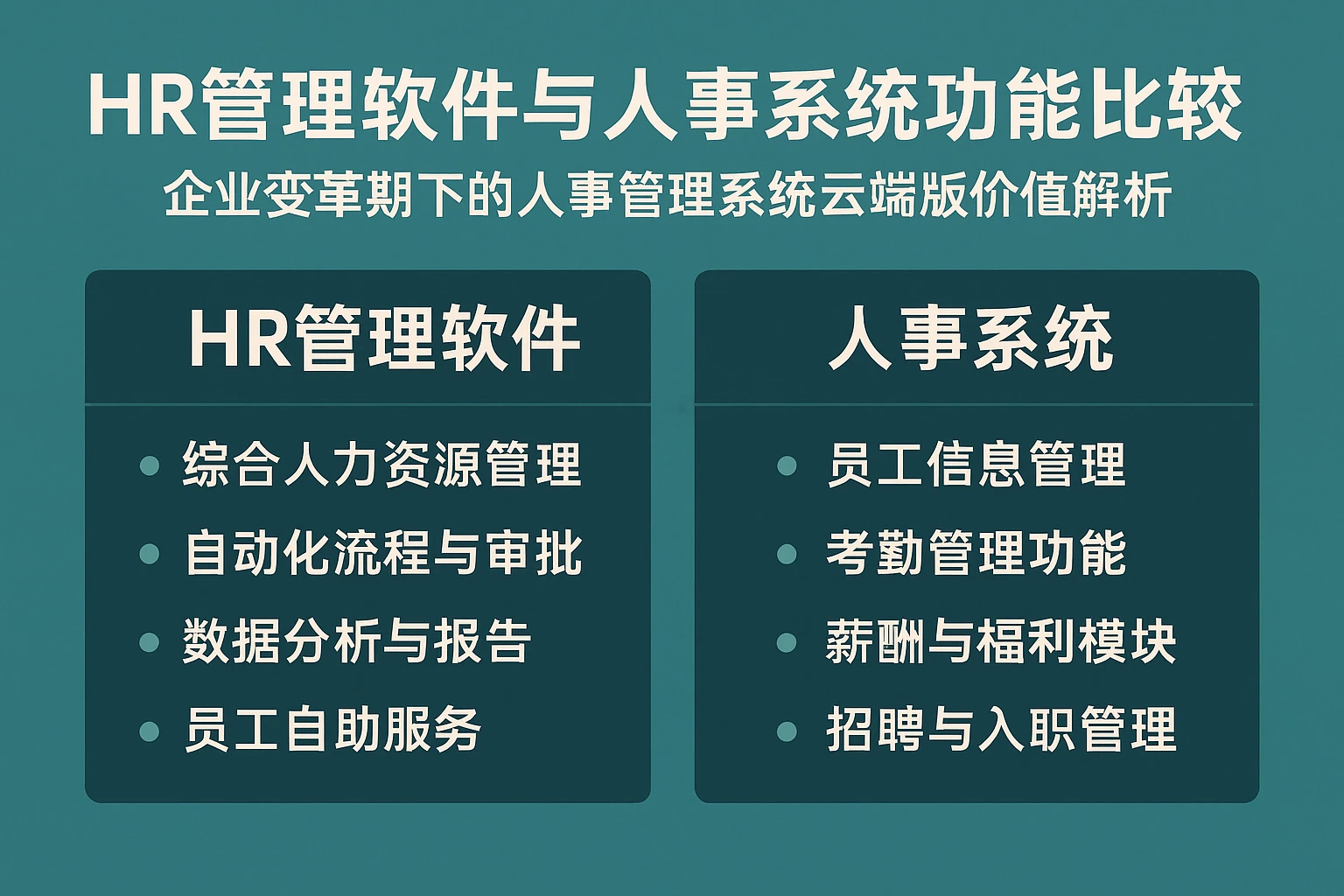 HR管理软件与人事系统功能比较

企业变革期下的人事管理系统云端版价值解析

HR管理软件

- 综合人力资源管理
- 自动化流程与审批
- 数据分析与报告
- 员工自助服务

人事系统

- 员工信息管理
- 考勤管理功能
- 薪酬与福利模块
- 招聘与入职管理